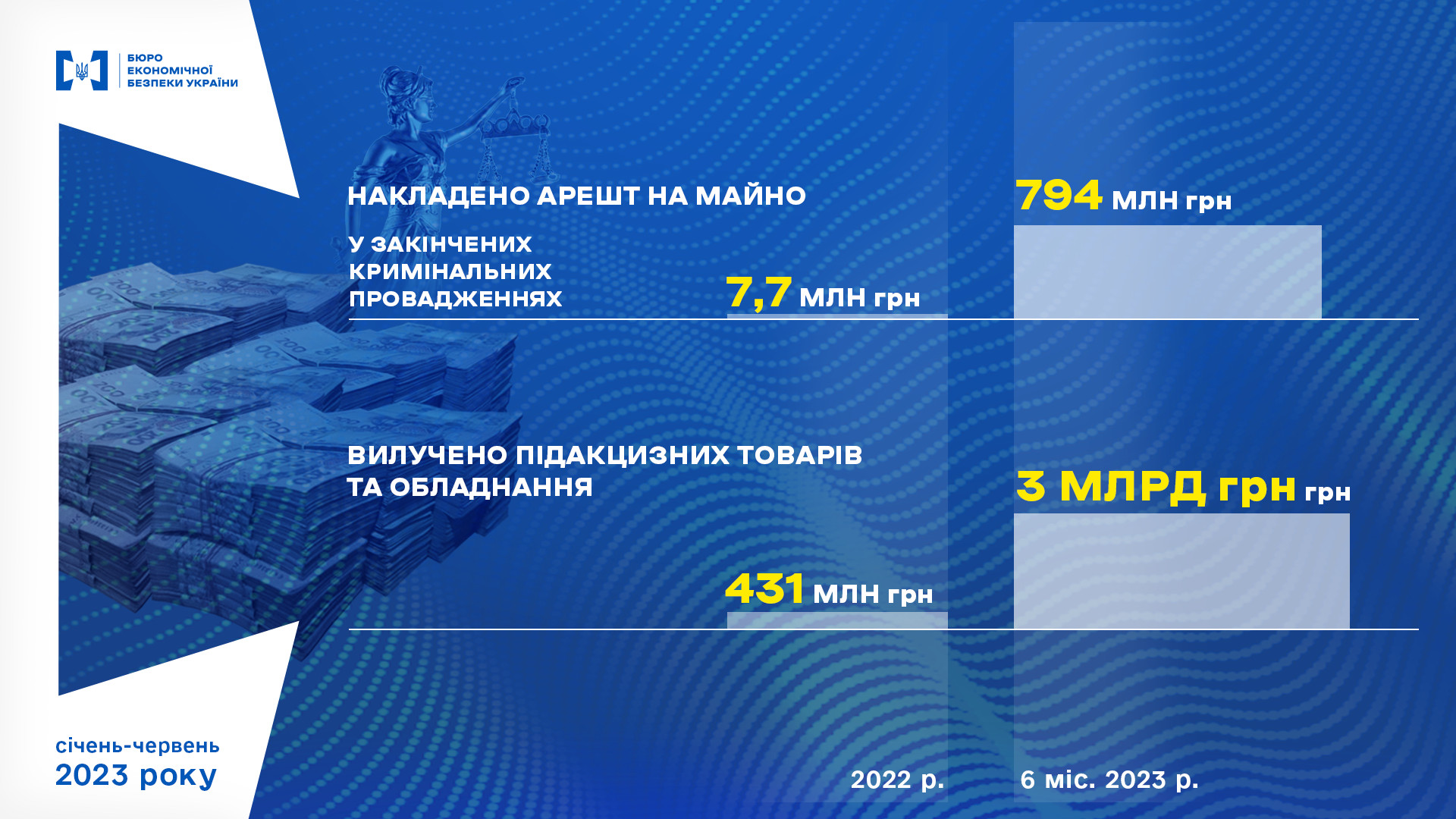 БЮРО ЕКОНОМІЧНОЇ БЕЗПЕКИ УКРАЇНИ

НАКЛАДЕНО АРЕШТ НА МАЙНО

У ЗАКІНЧЕНИХ КРИМІНАЛЬНИХ ПРОВАДЖЕННЯХ

7,7 МЛН грн

794 МЛН грн

ВИЛУЧЕНО ПІДАКЦИЗНИХ ТОВАРІВ ТА ОБЛАДНАННЯ

431 МЛН грн

3 МЛРД грн грн

січень-червень 2023 року

2022 р.

6 міс. 2023 р.